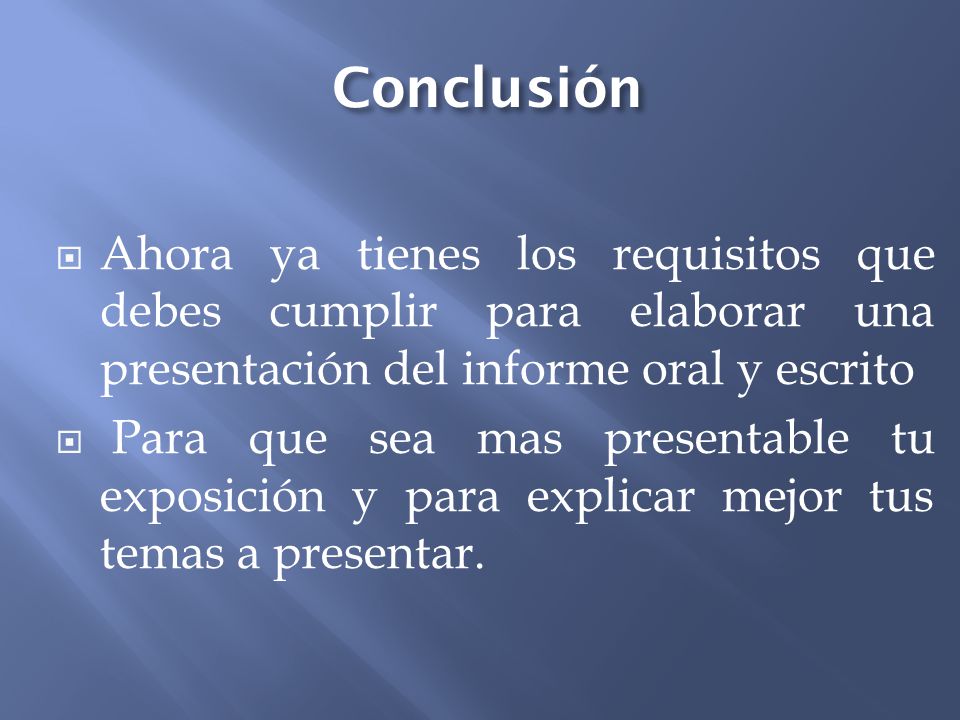 Conclusión

Ahora ya tienes los requisitos que debes cumplir para elaborar una presentación del informe oral y escrito

Para que sea mas presentable tu exposición y para explicar mejor tus temas a presentar.